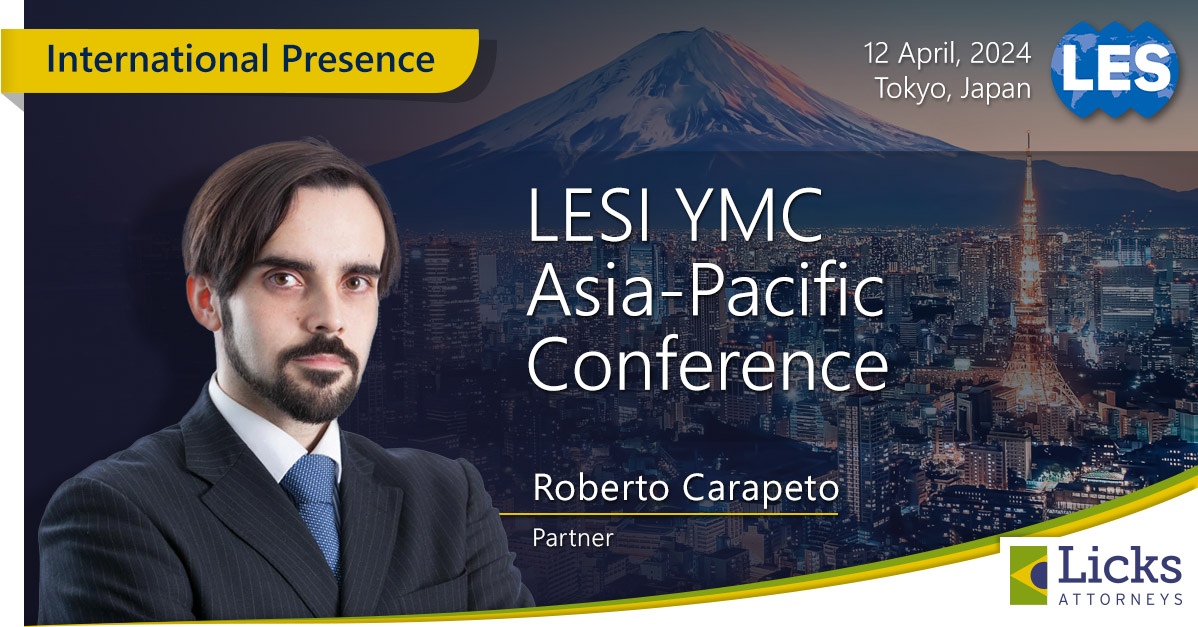 International Presence

12 April, 2024
Tokyo, Japan

LES

LESI YMC
Asia-Pacific
Conference

Roberto Carapeto
Partner

Licks
ATTORNEYS